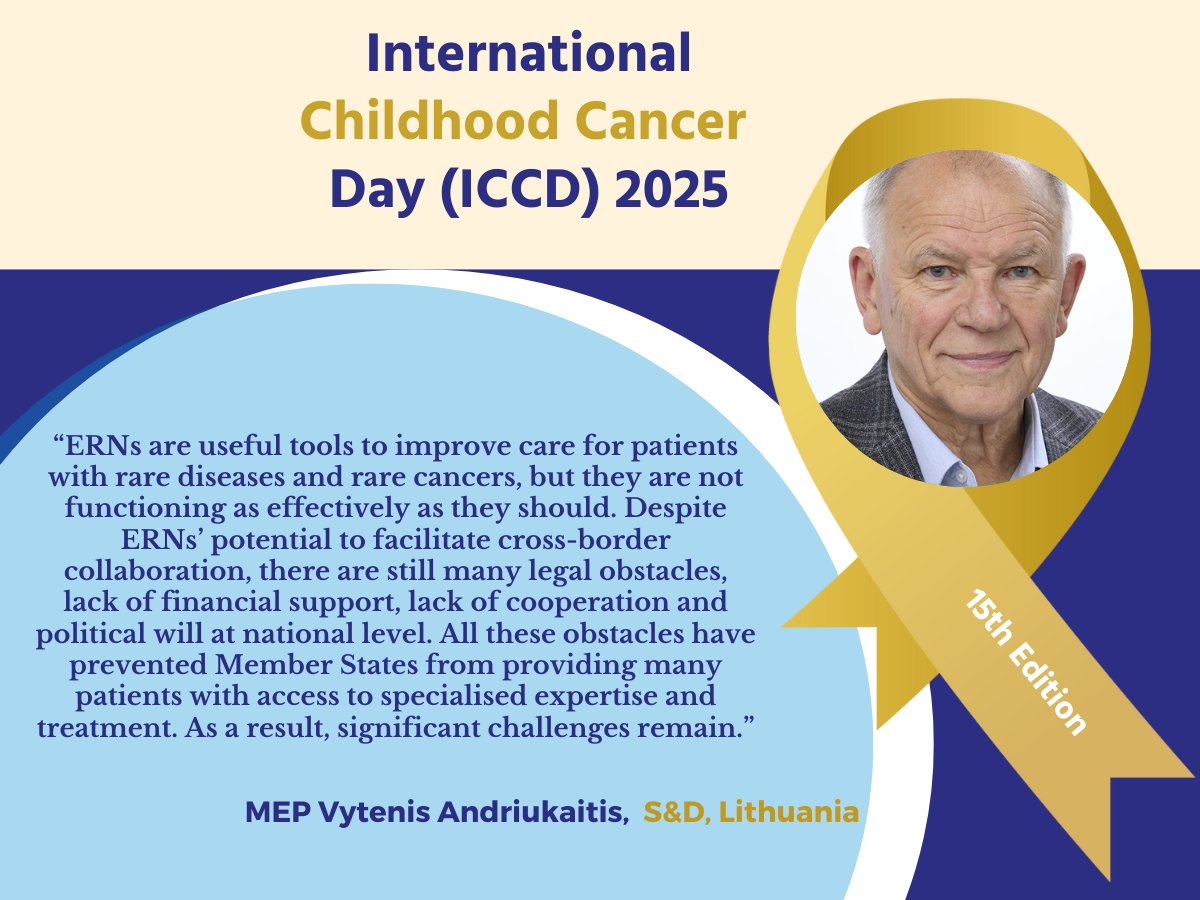 International
Childhood Cancer
Day (ICCD) 2025

“ERNs are useful tools to improve care for patients with rare diseases and rare cancers, but they are not functioning as effectively as they should. Despite ERNs’ potential to facilitate cross-border collaboration, there are still many legal obstacles, lack of financial support, lack of cooperation and political will at national level. All these obstacles have prevented Member States from providing many patients with access to specialised expertise and treatment. As a result, significant challenges remain.”

MEP Vytenis Andriukaitis, S&D, Lithuania

15th Edition